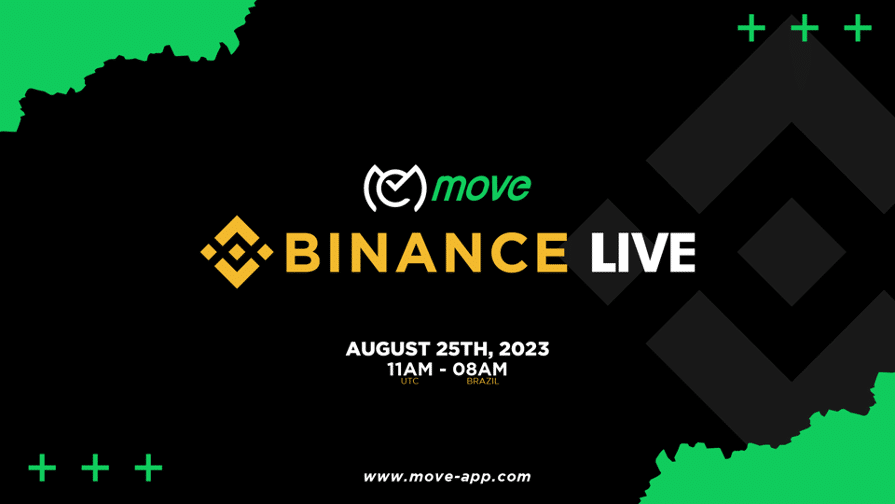 move

BINANCE LIVE

AUGUST 25TH, 2023
11AM - 08AM
UTC BRAZIL

www.move-app.com